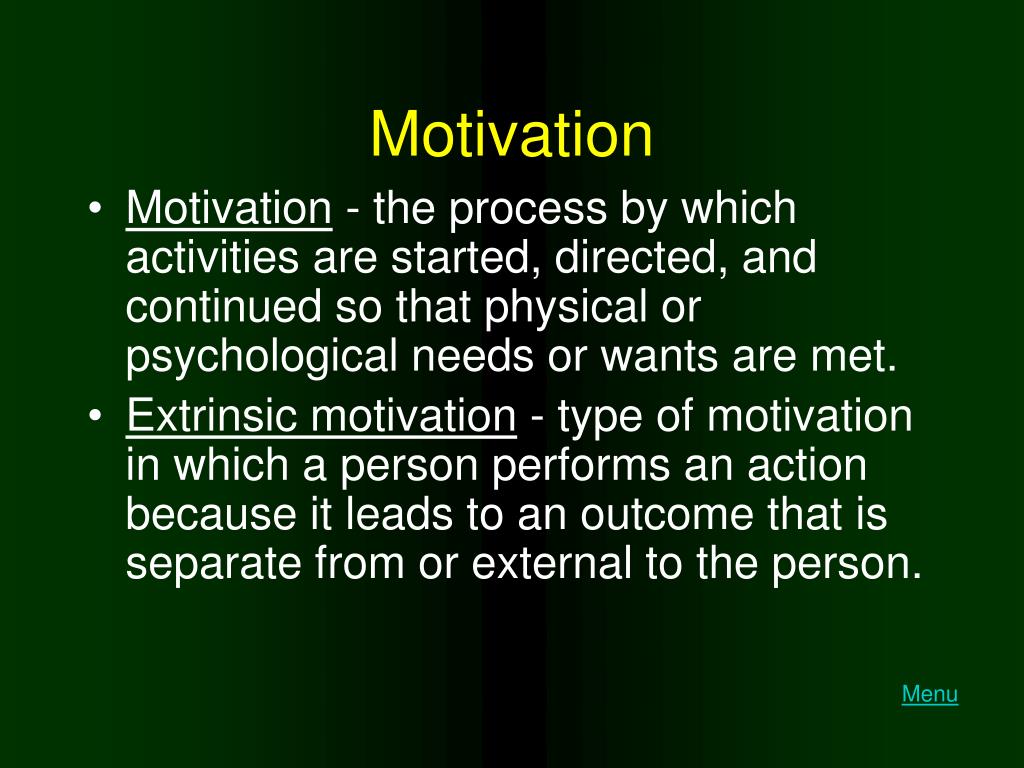 Motivation

• Motivation - the process by which activities are started, directed, and continued so that physical or psychological needs or wants are met.
• Extrinsic motivation - type of motivation in which a person performs an action because it leads to an outcome that is separate from or external to the person.

Menu